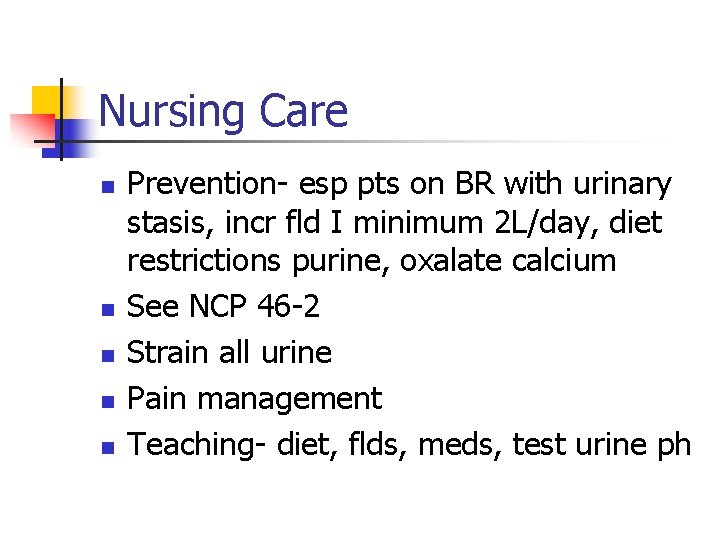 Nursing Care

- Prevention- esp pts on BR with urinary stasis, incr fld I minimum 2L/day, diet restrictions purine, oxalate calcium
- See NCP 46-2
- Strain all urine
- Pain management
- Teaching- diet, flds, meds, test urine ph